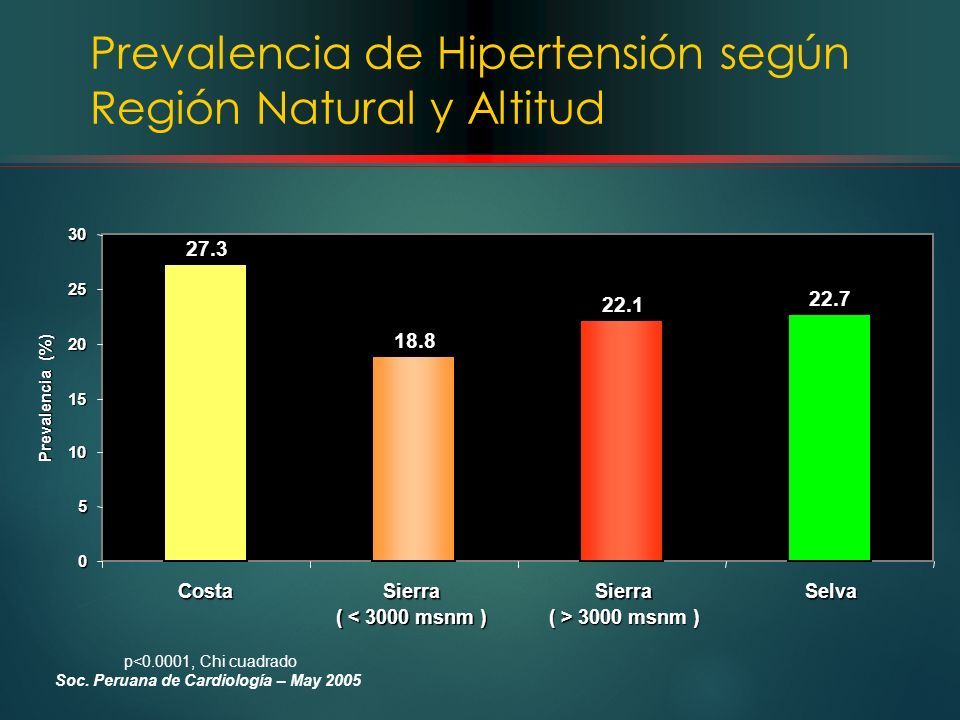 Prevalencia de Hipertensión según Región Natural y Altitud

Prevalencia (%)

30
25
20
15
10
5
0

27.3
18.8
22.1
22.7

Costa
Sierra ( < 3000 msnm )
Sierra ( > 3000 msnm )
Selva

p<0.0001, Chi cuadrado
Soc. Peruana de Cardiología – May 2005